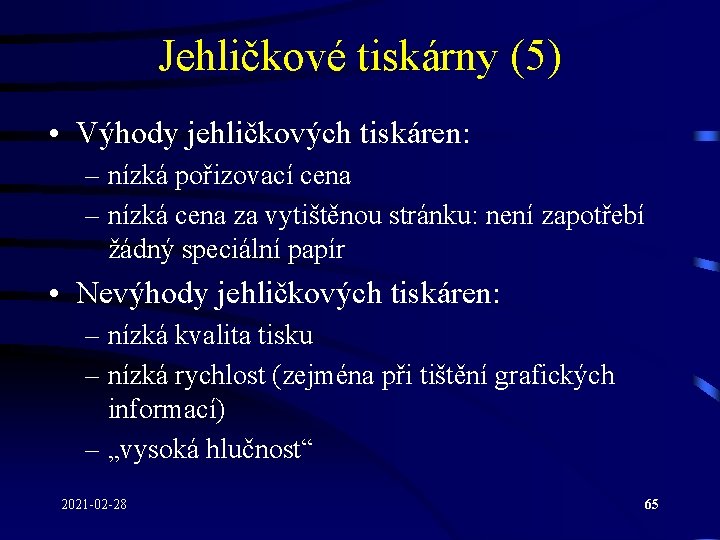 Jehličkové tiskárny (5)

• Výhody jehličkových tiskáren:
– nízká pořizovací cena
– nízká cena za vytištěnou stránku: není zapotřebí žádný speciální papír

• Nevýhody jehličkových tiskáren:
– nízká kvalita tisku
– nízká rychlost (zejména při tištění grafických informací)
– „vysoká hlučnost“

2021-02-28

65